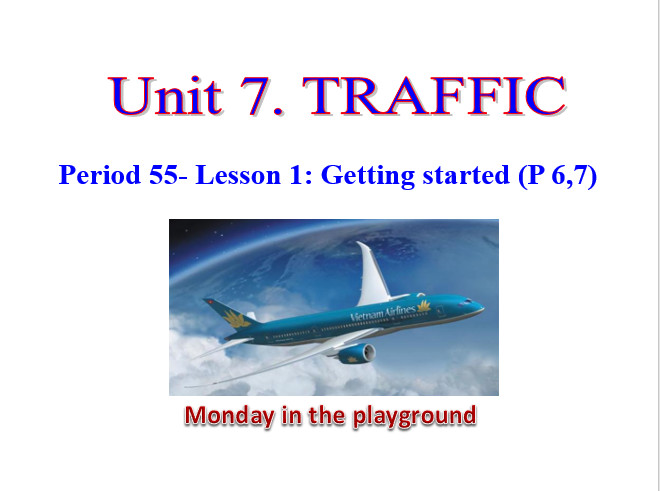 Unit 7. TRAFFIC

Period 55- Lesson 1: Getting started (P 6,7)

Vietnam Airlines

Monday in the playground